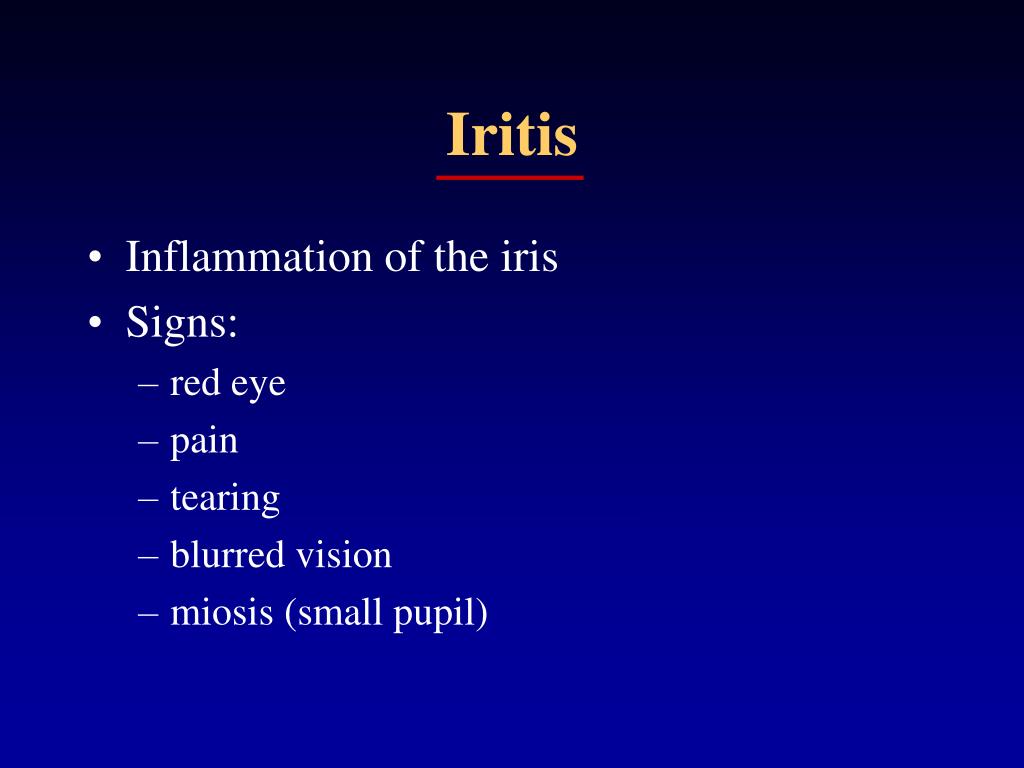 Iritis

• Inflammation of the iris
• Signs:
– red eye
– pain
– tearing
– blurred vision
– miosis (small pupil)